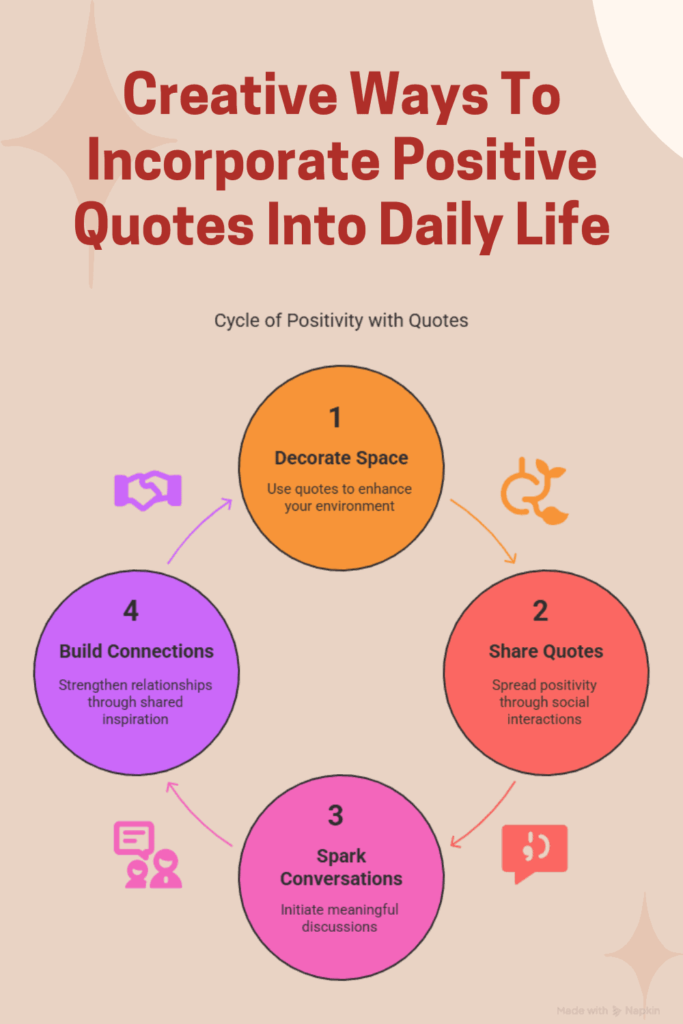 Creative Ways To Incorporate Positive Quotes Into Daily Life

Cycle of Positivity with Quotes

1
Decorate Space
Use quotes to enhance your environment

2
Share Quotes
Spread positivity through social interactions

3
Spark Conversations
Initiate meaningful discussions

4
Build Connections
Strengthen relationships through shared inspiration

Made with Napkin